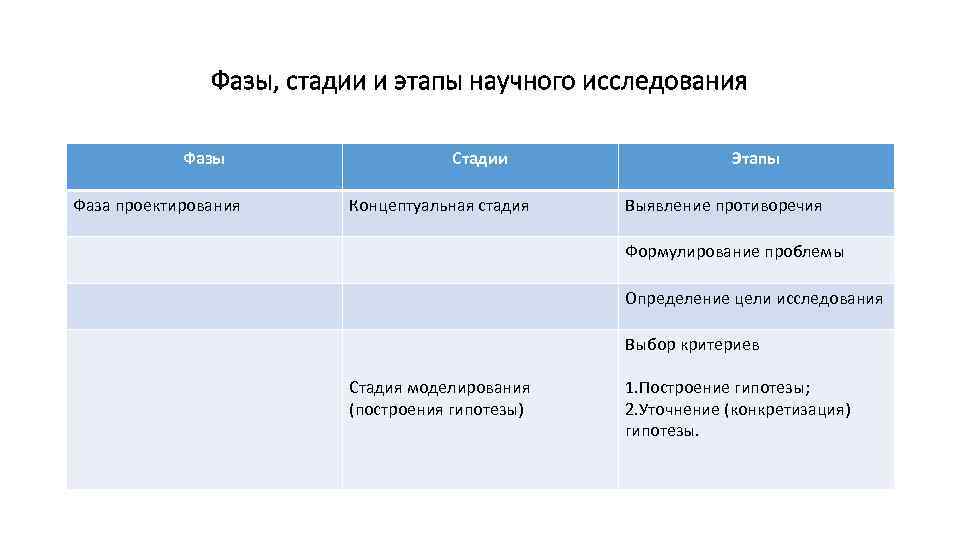 Фазы, стадии и этапы научного исследования

| Фазы | Стадии | Этапы |
|---|---|---|
| Фаза проектирования | Концептуальная стадия | Выявление противоречия |
| | | Формулирование проблемы |
| | | Определение цели исследования |
| | | Выбор критериев |
| | Стадия моделирования (построения гипотезы) | 1.Построение гипотезы; 2.Уточнение (конкретизация) гипотезы. |